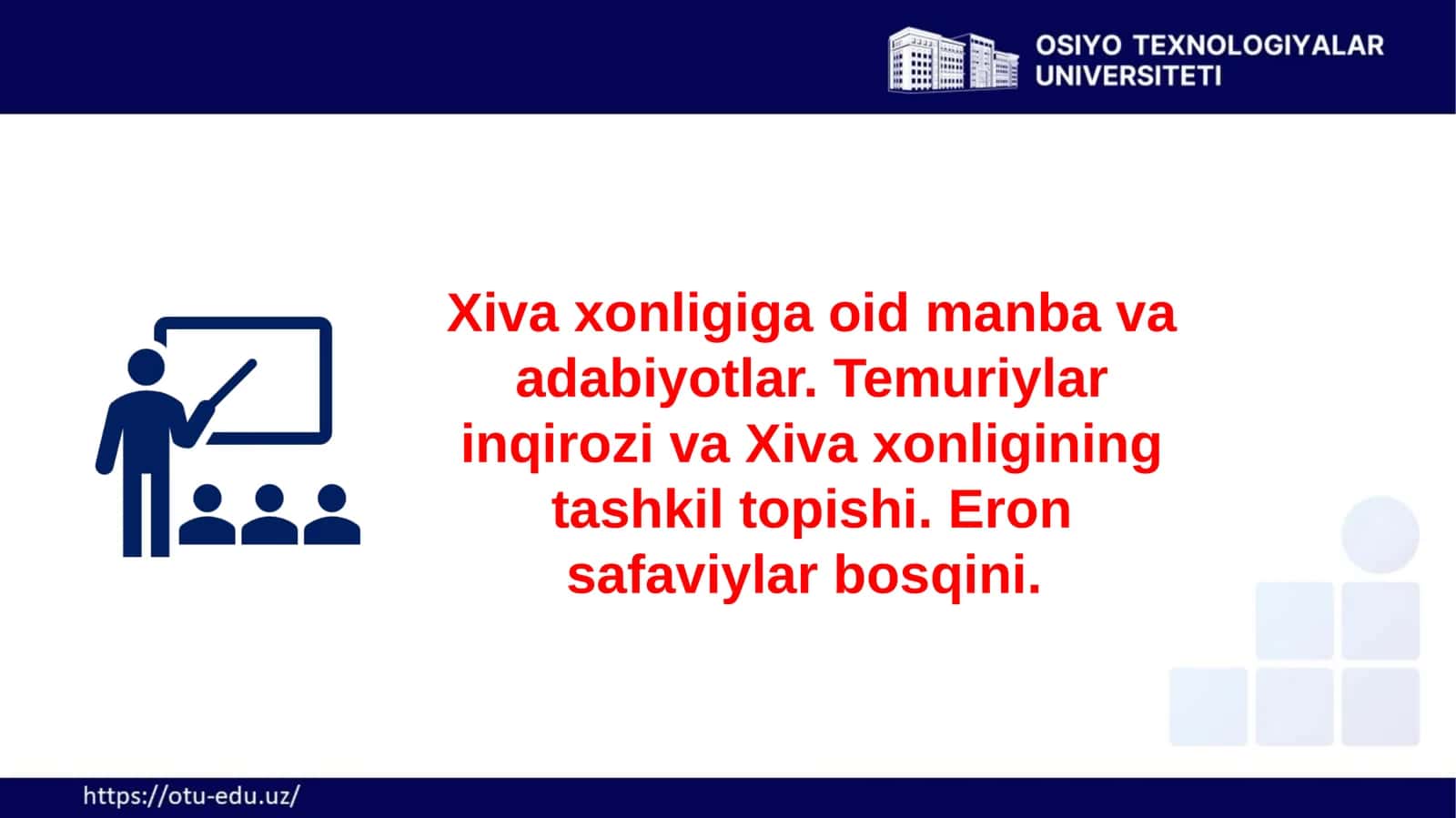 OSIYO TEXNOLOGIYALAR UNIVERSITETI

Xiva xonligiga oid manba va adabiyotlar. Temuriylar inqirozi va Xiva xonligining tashkil topishi. Eron safaviylar bosqini.

https://otu-edu.uz/